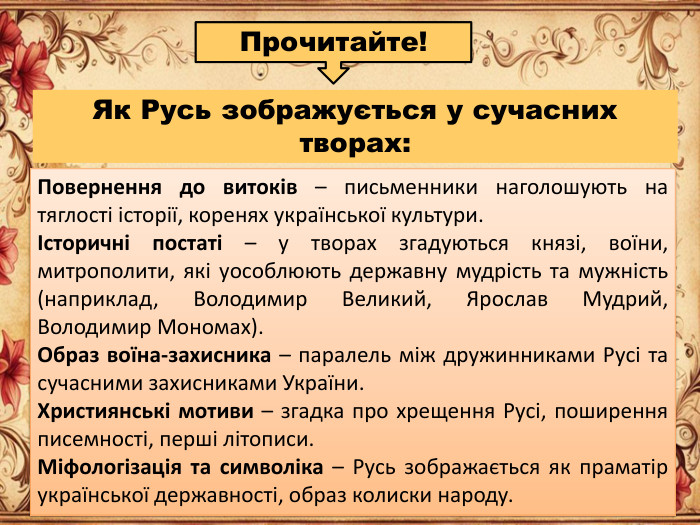 Прочитайте!

Як Русь зображується у сучасних творах:

Повернення до витоків – письменники наголошують на тяглості історії, коренях української культури.

Історичні постаті – у творах згадуються князі, воїни, митрополити, які уособлюють державну мудрість та мужність (наприклад, Володимир Великий, Ярослав Мудрий, Володимир Мономах).

Образ воїна-захисника – паралель між дружинниками Русі та сучасними захисниками України.

Християнські мотиви – згадка про хрещення Русі, поширення писемності, перші літописи.

Міфологізація та символіка – Русь зображається як праматір української державності, образ колиски народу.